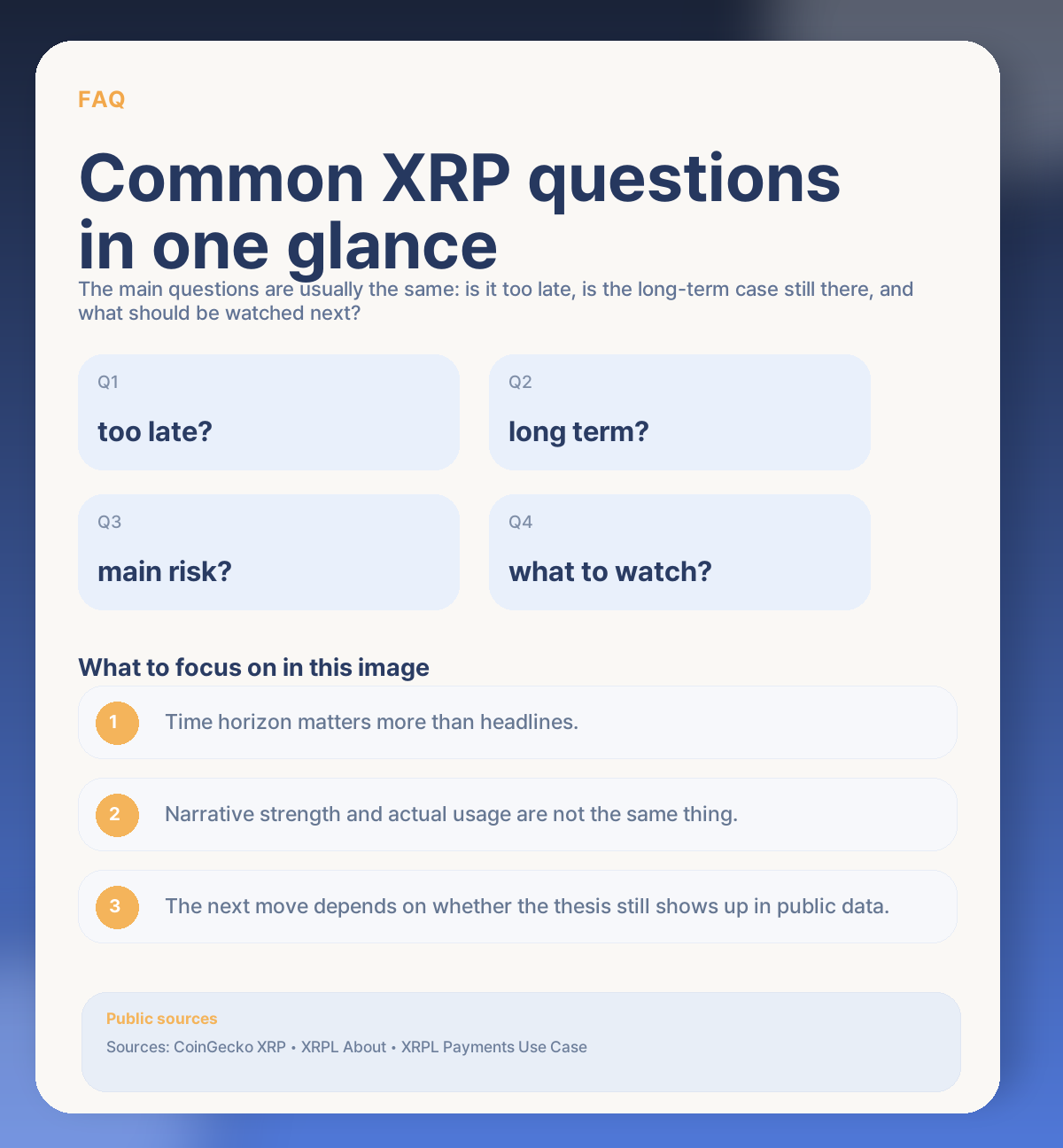 FAQ

Common XRP questions in one glance

The main questions are usually the same: is it too late, is the long-term case still there, and what should be watched next?

Q1
too late?

Q2
long term?

Q3
main risk?

Q4
what to watch?

What to focus on in this image

1 Time horizon matters more than headlines.

2 Narrative strength and actual usage are not the same thing.

3 The next move depends on whether the thesis still shows up in public data.

Public sources
Sources: CoinGecko XRP • XRPL About • XRPL Payments Use Case